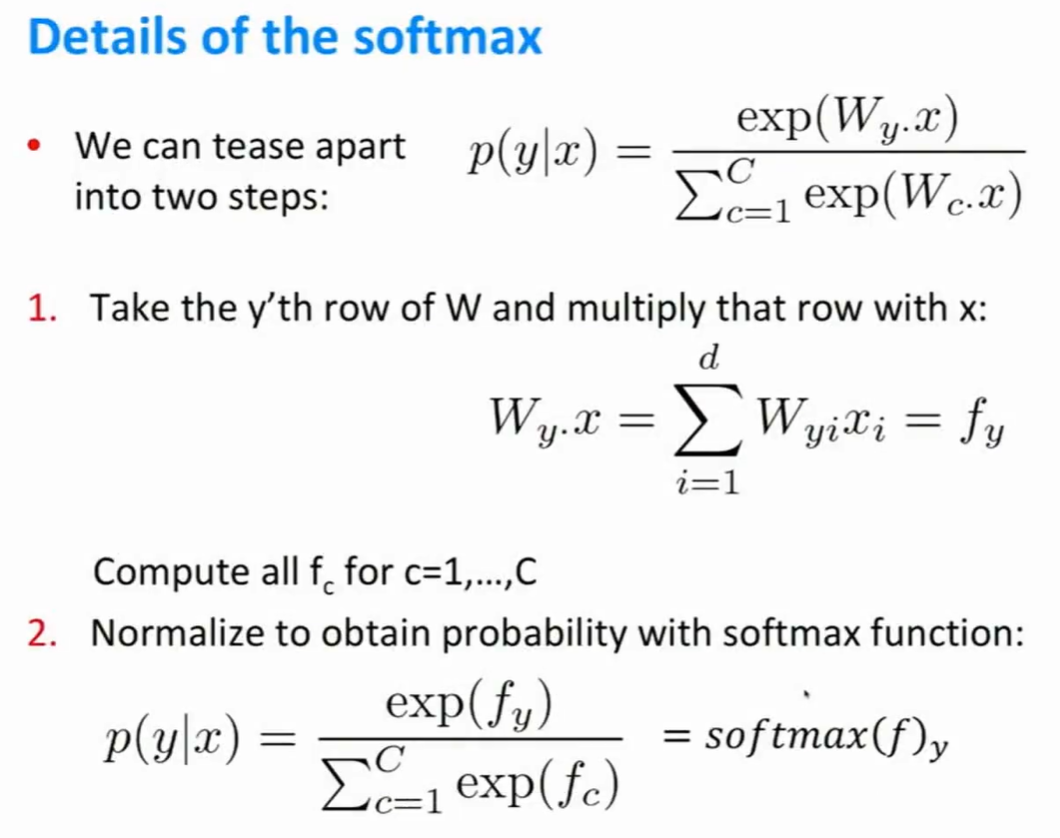 Details of the softmax

• We can tease apart into two steps: $p(y|x) = \frac{\exp(W_{y\cdot}x)}{\sum_{c=1}^{C}\exp(W_{c\cdot}x)}$

1. Take the y'th row of W and multiply that row with x:

$W_{y\cdot}x = \sum_{i=1}^{d} W_{yi}x_i = f_y$

Compute all $f_c$ for c=1,…,C

2. Normalize to obtain probability with softmax function:

$p(y|x) = \frac{\exp(f_y)}{\sum_{c=1}^{C}\exp(f_c)} = softmax(f)_y$